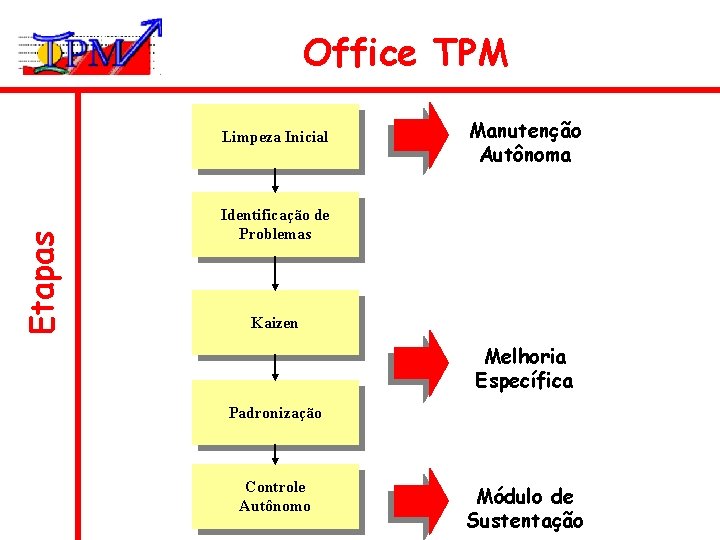 TPM

Office TPM

Etapas

Limpeza Inicial

Identificação de Problemas

Kaizen

Padronização

Controle Autônomo

Manutenção Autônoma

Melhoria Específica

Módulo de Sustentação